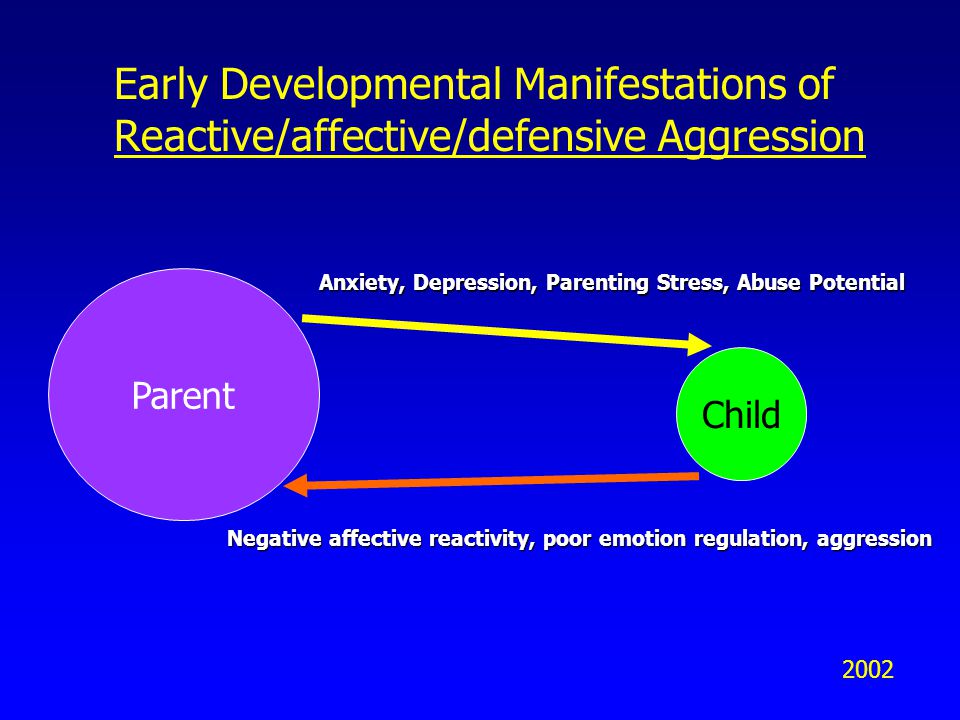 Early Developmental Manifestations of
Reactive/affective/defensive Aggression

Anxiety, Depression, Parenting Stress, Abuse Potential

Parent

Child

Negative affective reactivity, poor emotion regulation, aggression

2002